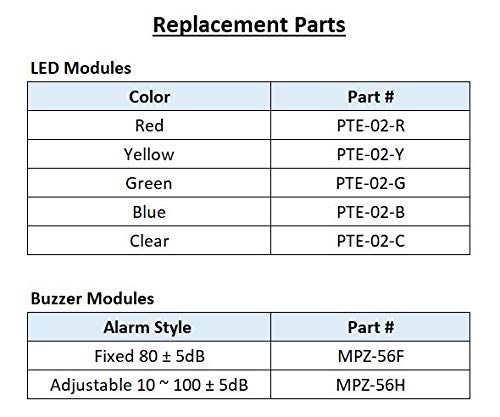 Replacement Parts

LED Modules

| Color | Part # |
|---|---|
| Red | PTE-02-R |
| Yellow | PTE-02-Y |
| Green | PTE-02-G |
| Blue | PTE-02-B |
| Clear | PTE-02-C |

Buzzer Modules

| Alarm Style | Part # |
|---|---|
| Fixed 80 ± 5dB | MPZ-56F |
| Adjustable 10 ~ 100 ± 5dB | MPZ-56H |